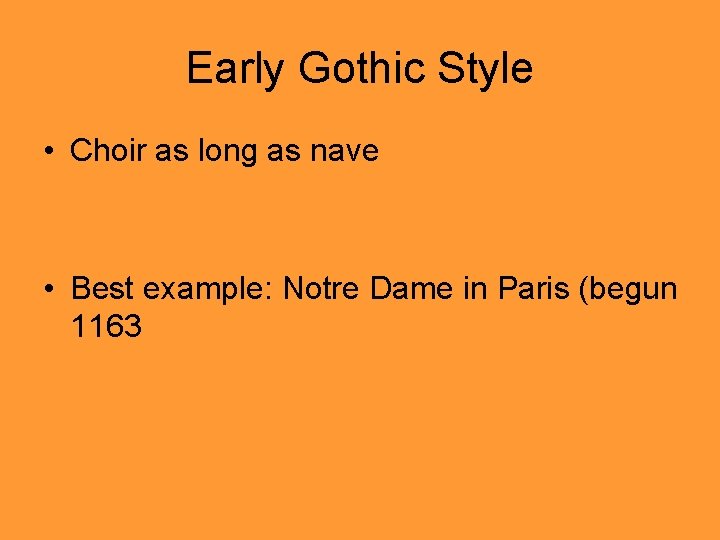 Early Gothic Style

• Choir as long as nave

• Best example: Notre Dame in Paris (begun 1163